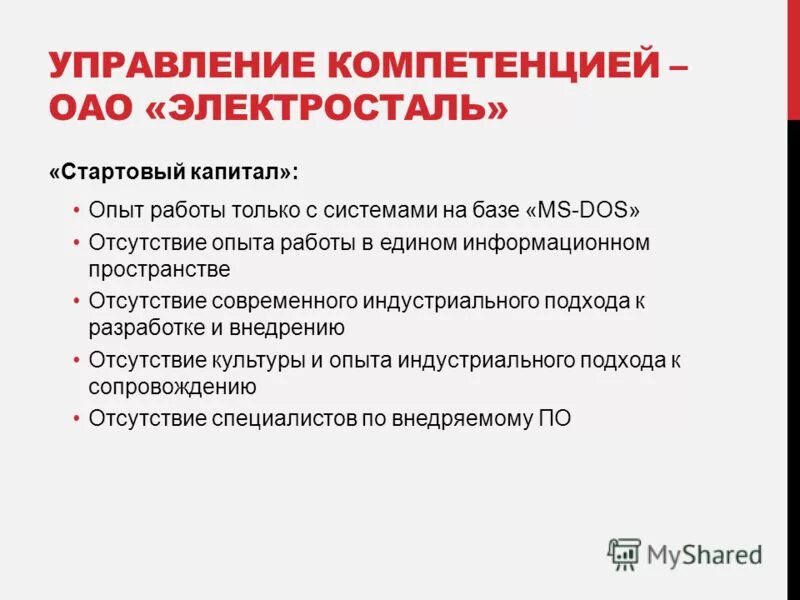 УПРАВЛЕНИЕ КОМПЕТЕНЦИЕЙ – ОАО «ЭЛЕКТРОСТАЛЬ»

«Стартовый капитал»:

• Опыт работы только с системами на базе «MS-DOS»
• Отсутствие опыта работы в едином информационном пространстве
• Отсутствие современного индустриального подхода к разработке и внедрению
• Отсутствие культуры и опыта индустриального подхода к сопровождению
• Отсутствие специалистов по внедряемому ПО

MyShared